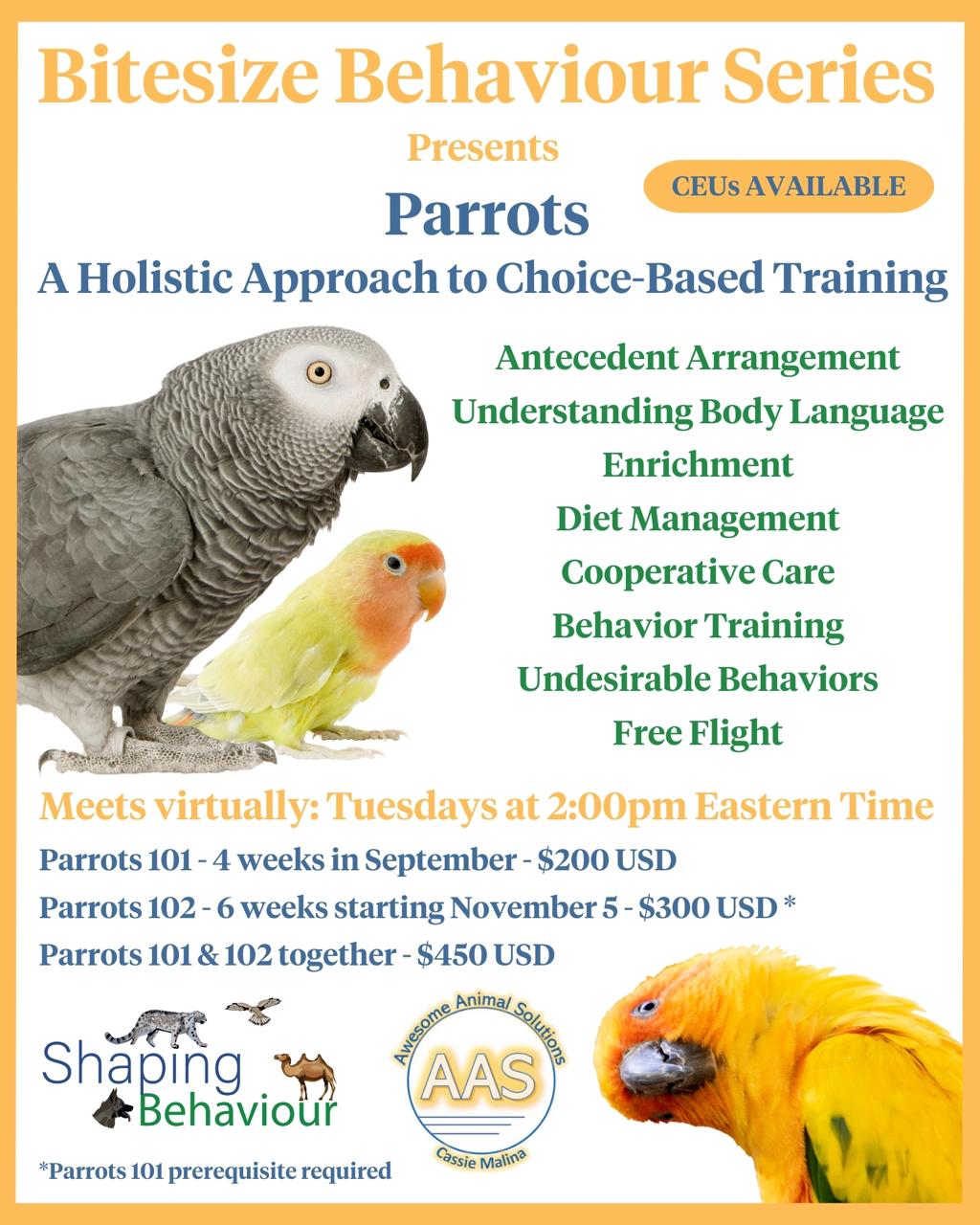 Bitesize Behaviour Series

Presents

CEUs AVAILABLE

Parrots

A Holistic Approach to Choice-Based Training

Antecedent Arrangement
Understanding Body Language
Enrichment
Diet Management
Cooperative Care
Behavior Training
Undesirable Behaviors
Free Flight

Meets virtually: Tuesdays at 2:00pm Eastern Time

Parrots 101 - 4 weeks in September - $200 USD
Parrots 102 - 6 weeks starting November 5 - $300 USD *
Parrots 101 & 102 together - $450 USD

Shaping Behaviour

Awesome Animal Solutions
AAS
Cassie Malina

*Parrots 101 prerequisite required